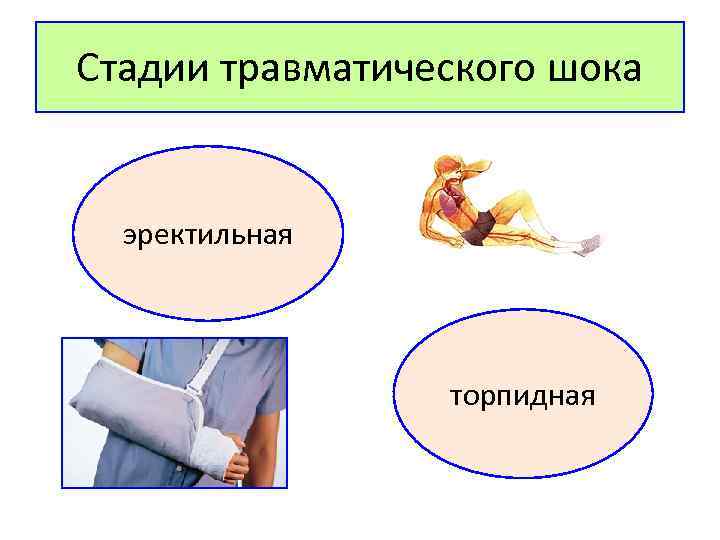 Стадии травматического шока

эректильная

торпидная